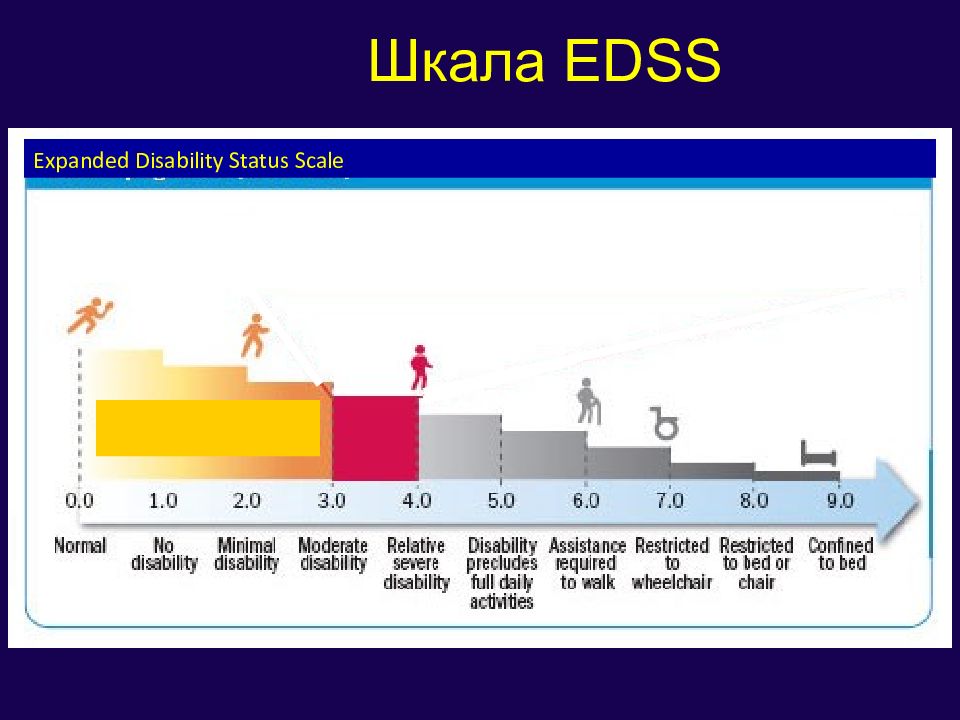 Шкала EDSS

Expanded Disability Status Scale

0.0 1.0 2.0 3.0 4.0 5.0 6.0 7.0 8.0 9.0

Normal

No disability

Minimal disability

Moderate disability

Relative severe disability

Disability precludes full daily activities

Assistance required to walk

Restricted to wheelchair

Restricted to bed or chair

Confined to bed